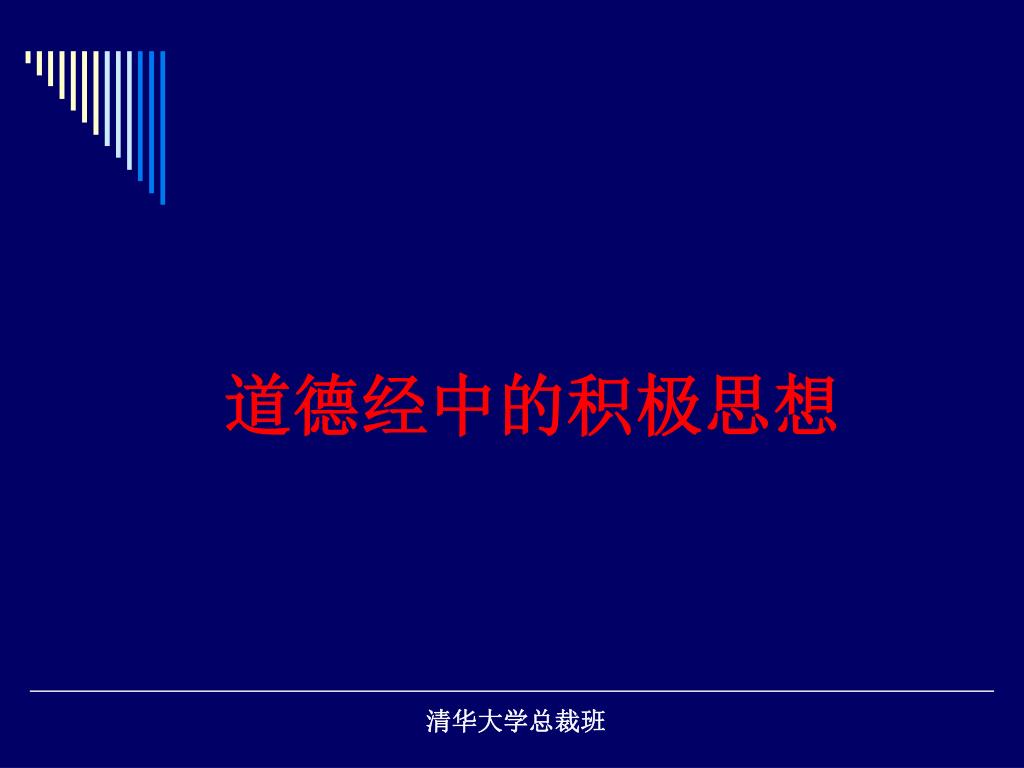 道德经中的积极思想

清华大学总裁班